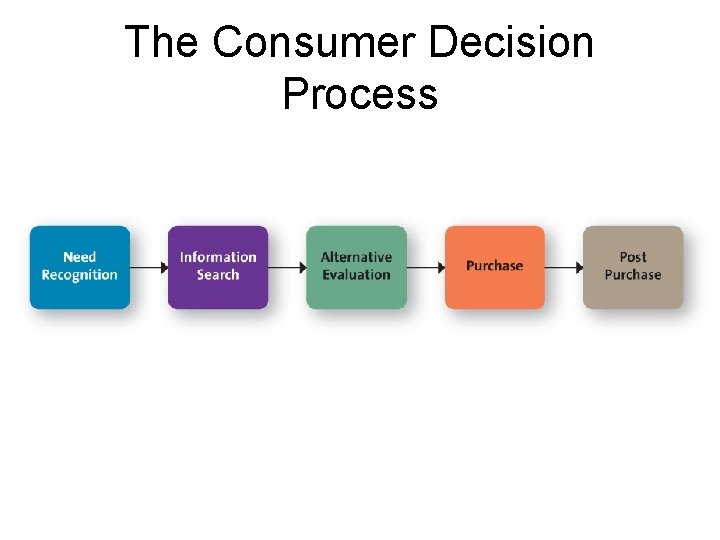 The Consumer Decision Process

Need Recognition

Information Search

Alternative Evaluation

Purchase

Post Purchase